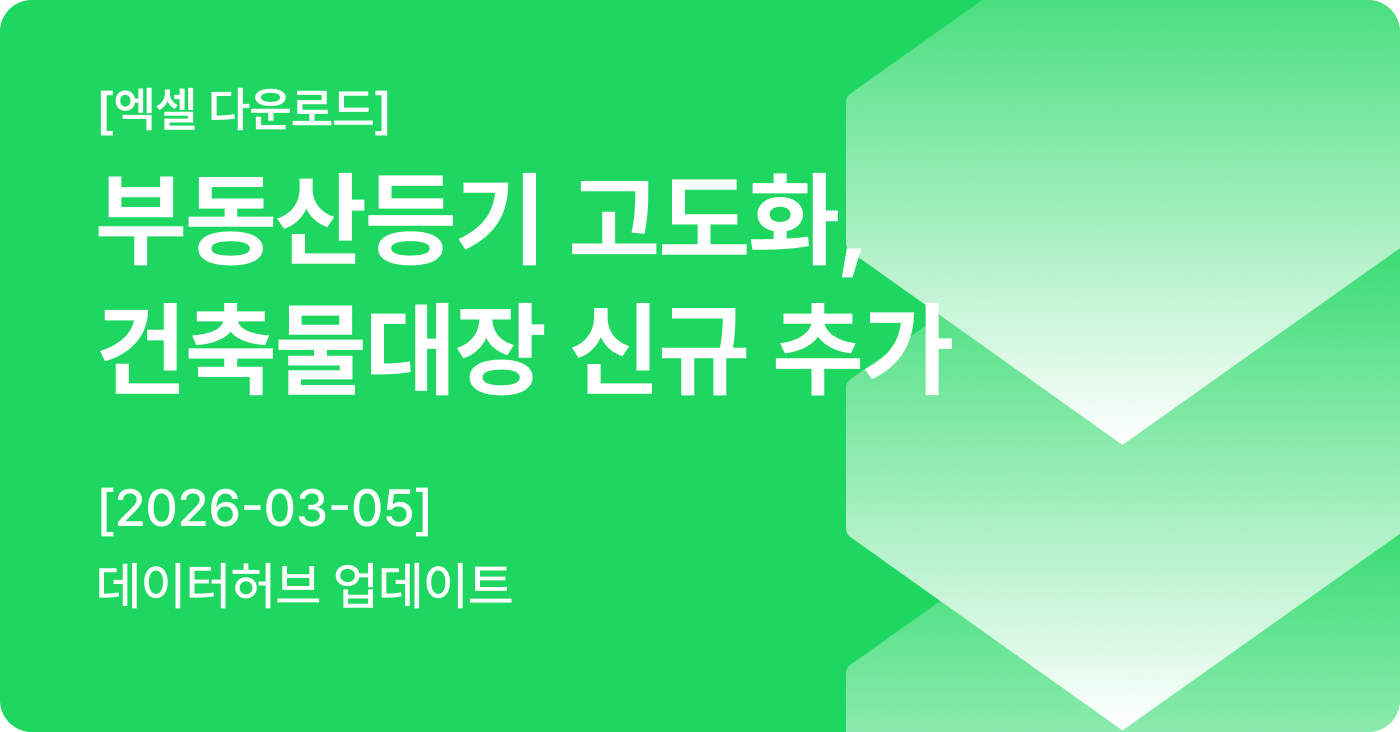 [엑셀 다운로드]

부동산등기 고도화, 건축물대장 신규 추가

[2026-03-05]

데이터허브 업데이트